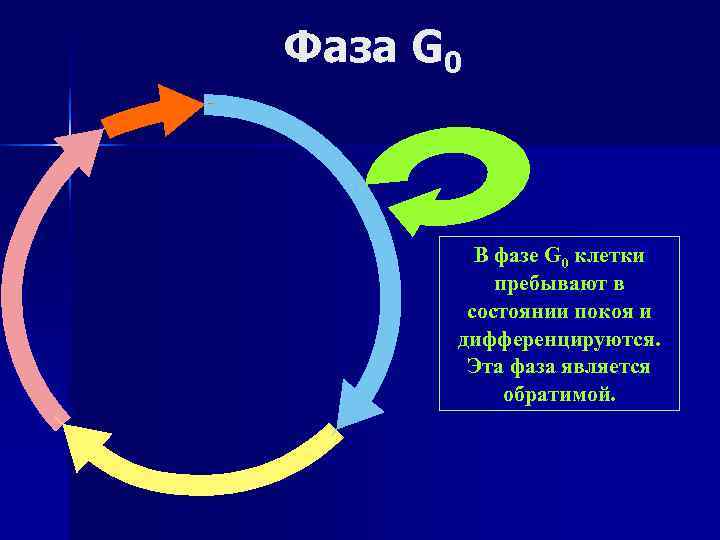 Фаза $G_0$

В фазе $G_0$ клетки пребывают в состоянии покоя и дифференцируются. Эта фаза является обратимой.